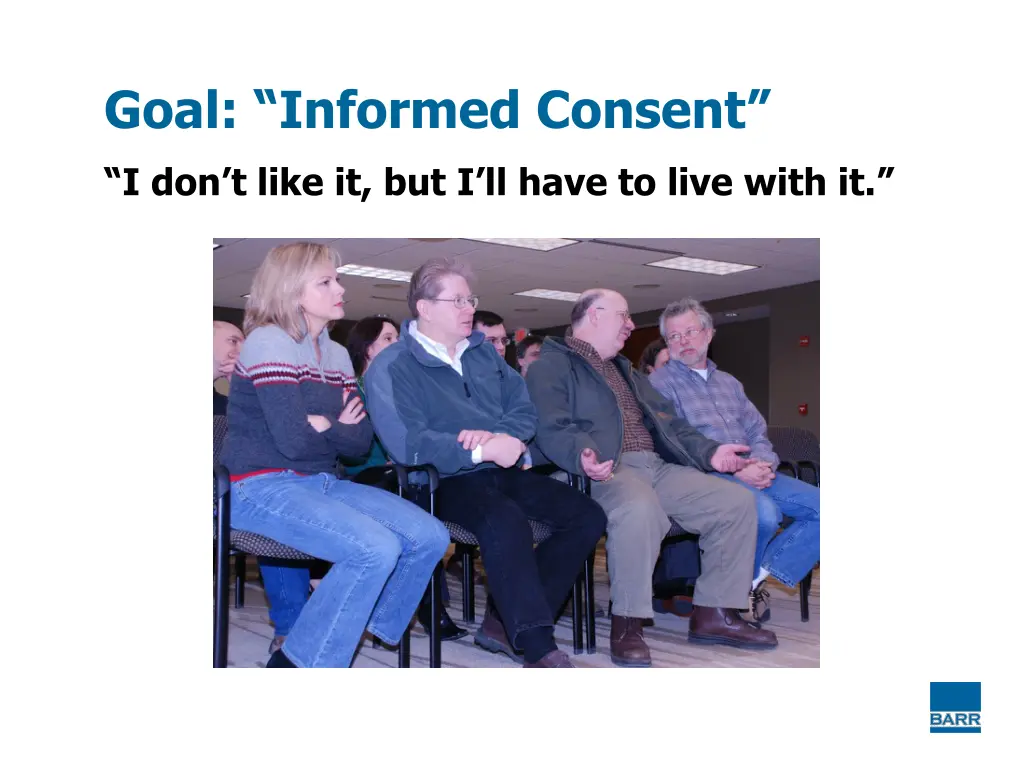 Goal: “Informed Consent”

“I don’t like it, but I’ll have to live with it.”

BARR